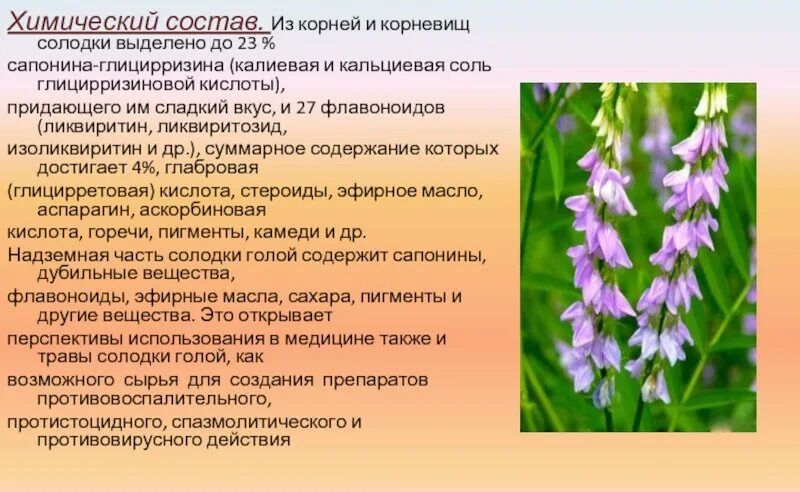 Химический состав. Из корней и корневищ солодки выделено до 23 % сапонина-глицирризина (калиевая и кальциевая соль глицирризиновой кислоты), придающего им сладкий вкус, и 27 флавоноидов (ликвиритин, ликвиритозид, изоликвиритин и др.), суммарное содержание которых достигает 4%, глабровая (глицирретовая) кислота, стероиды, эфирное масло, аспарагин, аскорбиновая кислота, горечи, пигменты, камеди и др.

Надземная часть солодки голой содержит сапонины, дубильные вещества, флавоноиды, эфирные масла, сахара, пигменты и другие вещества. Это открывает перспективы использования в медицине также и травы солодки голой, как возможного сырья для создания препаратов противовоспалительного, протистоцидного, спазмолитического и противовирусного действия